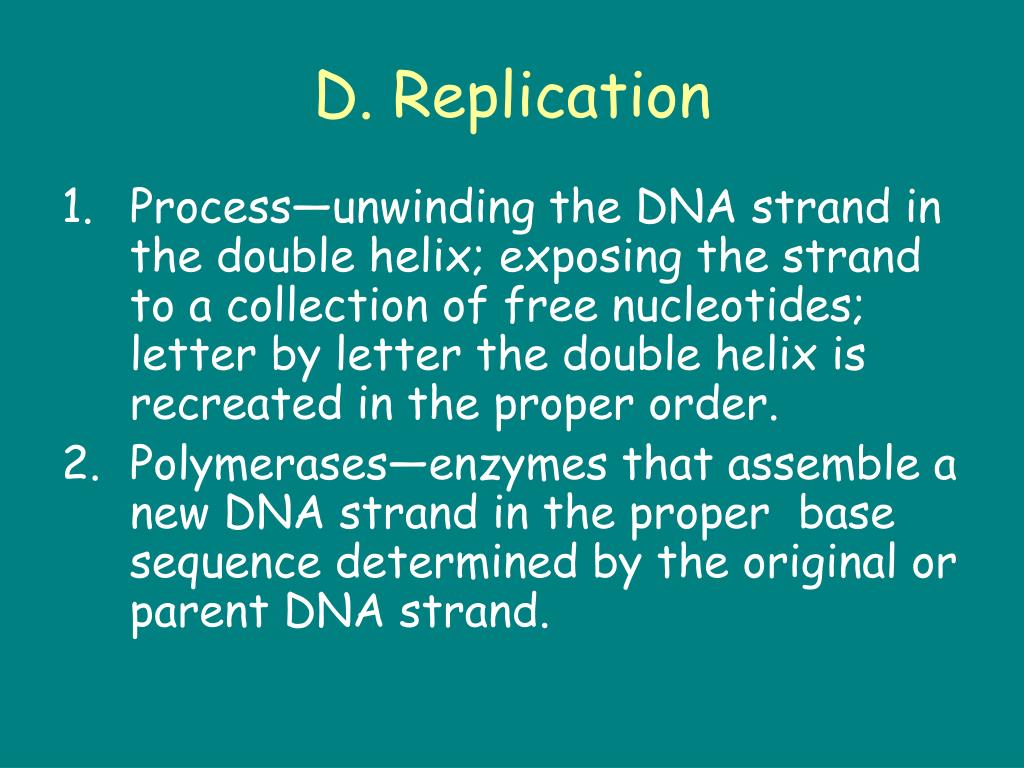 D. Replication

1. Process—unwinding the DNA strand in the double helix; exposing the strand to a collection of free nucleotides; letter by letter the double helix is recreated in the proper order.
2. Polymerases—enzymes that assemble a new DNA strand in the proper base sequence determined by the original or parent DNA strand.